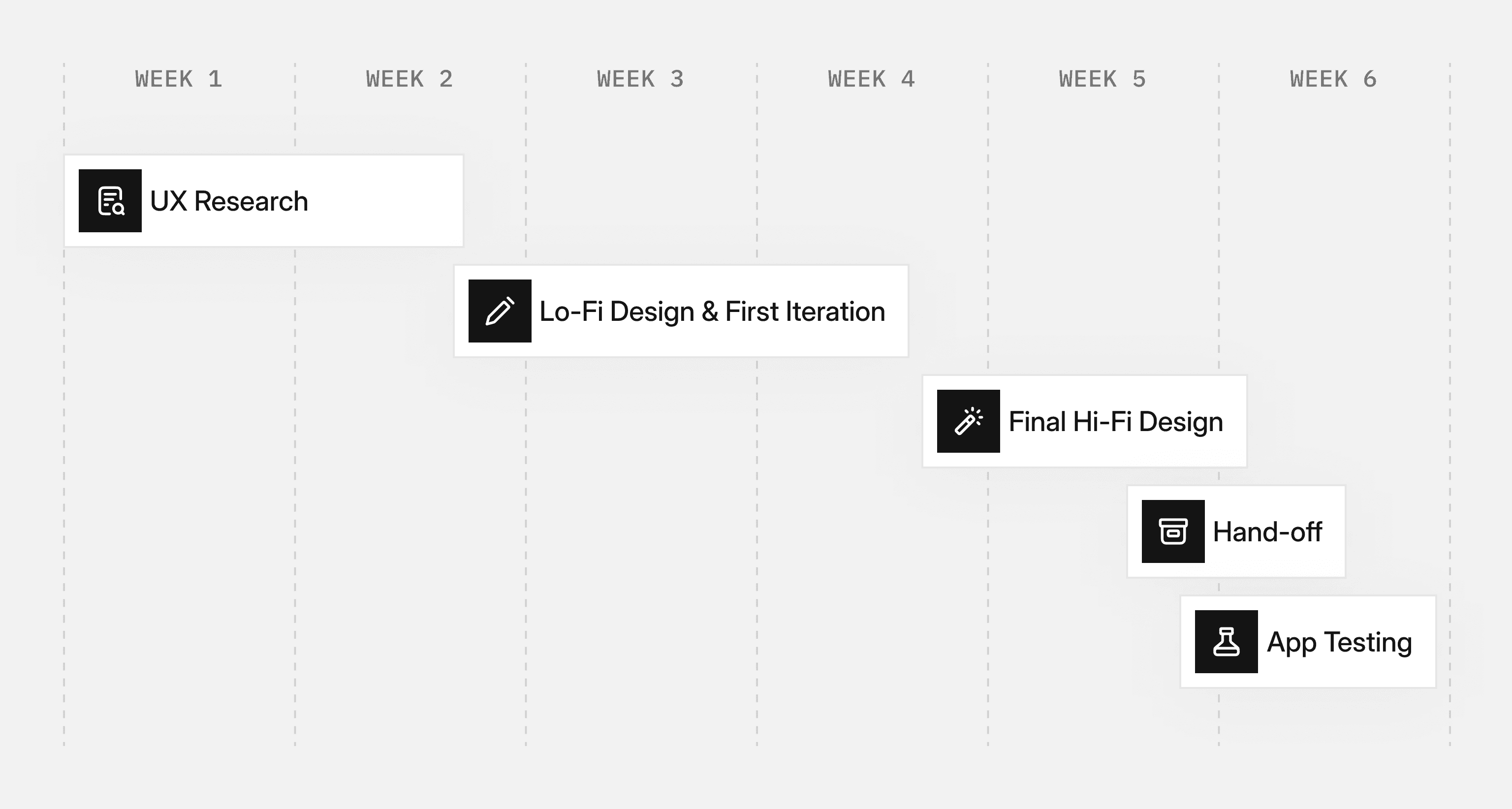 WEEK 1
WEEK 2
WEEK 3
WEEK 4
WEEK 5
WEEK 6

UX Research

Lo-Fi Design & First Iteration

Final Hi-Fi Design

Hand-off

App Testing